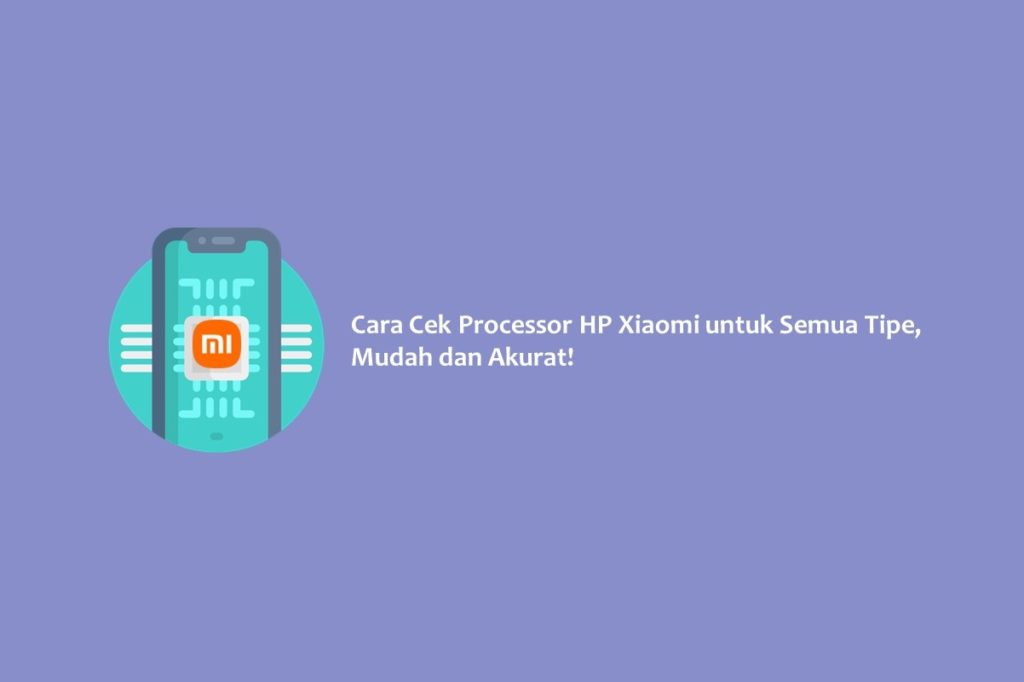 mi

Cara Cek Processor HP Xiaomi untuk Semua Tipe, Mudah dan Akurat!